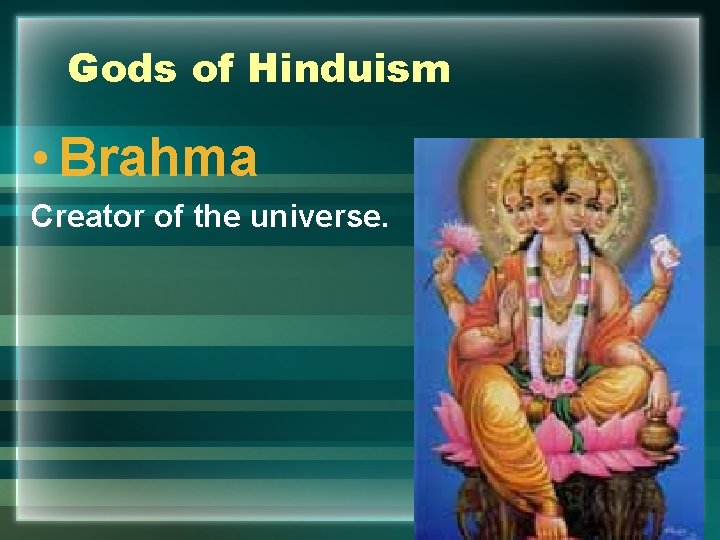 Gods of Hinduism

• Brahma

Creator of the universe.